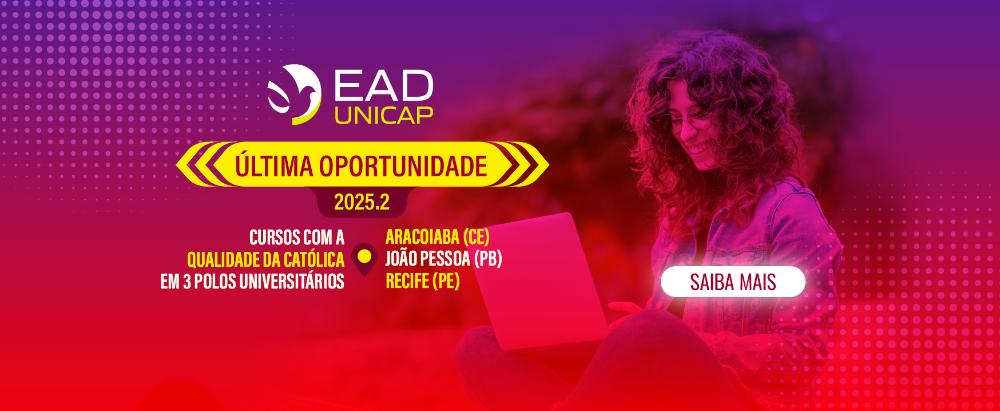 EAD
UNICAP

ÚLTIMA OPORTUNIDADE
2025.2

CURSOS COM A
QUALIDADE DA CATÓLICA
EM 3 POLOS UNIVERSITÁRIOS

ARACOIABA (CE)
JOÃO PESSOA (PB)
RECIFE (PE)

SAIBA MAIS